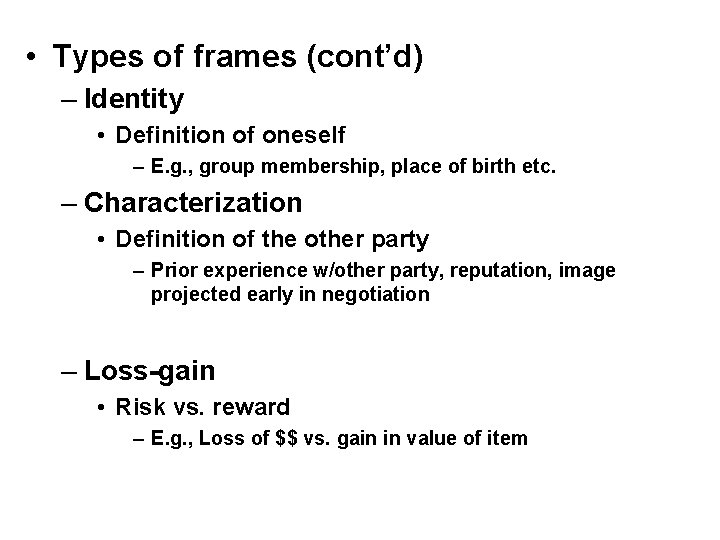 • Types of frames (cont'd)

– Identity

• Definition of oneself

– E.g., group membership, place of birth etc.

– Characterization

• Definition of the other party

– Prior experience w/other party, reputation, image projected early in negotiation

– Loss-gain

• Risk vs. reward

– E.g., Loss of \$\$ vs. gain in value of item